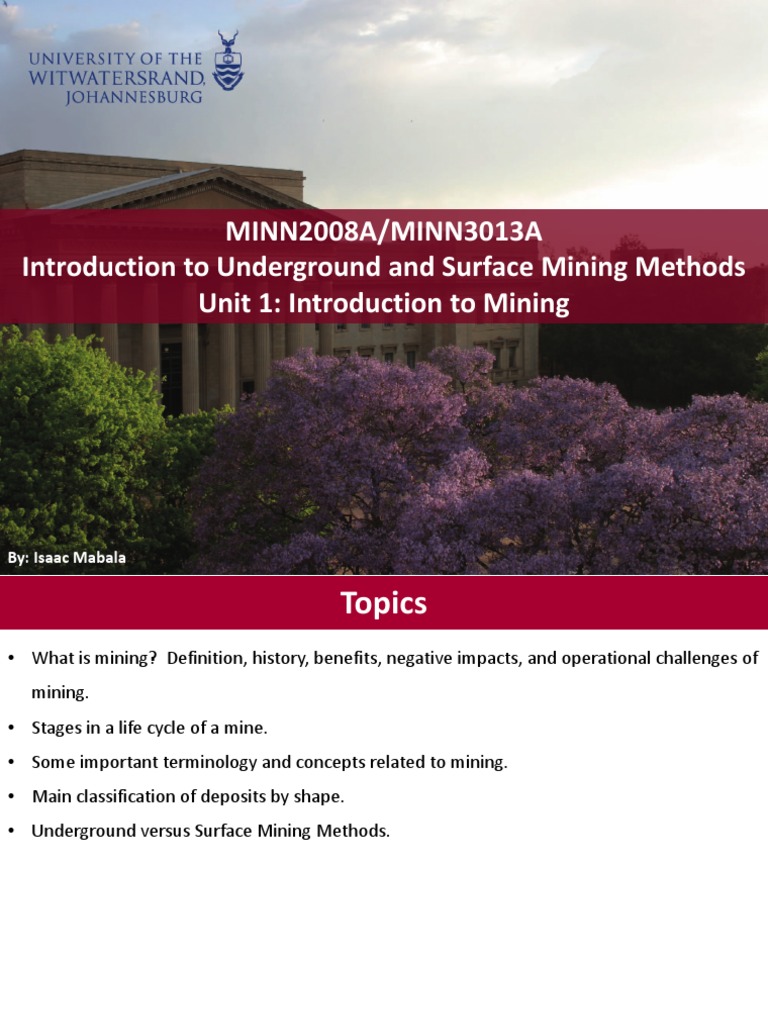 UNIVERSITY OF THE WITWATERSRAND, JOHANNESBURG

MINN2008A/MINN3013A
Introduction to Underground and Surface Mining Methods
Unit 1: Introduction to Mining

By: Isaac Mabala

Topics

• What is mining? Definition, history, benefits, negative impacts, and operational challenges of mining.
• Stages in a life cycle of a mine.
• Some important terminology and concepts related to mining.
• Main classification of deposits by shape.
• Underground versus Surface Mining Methods.